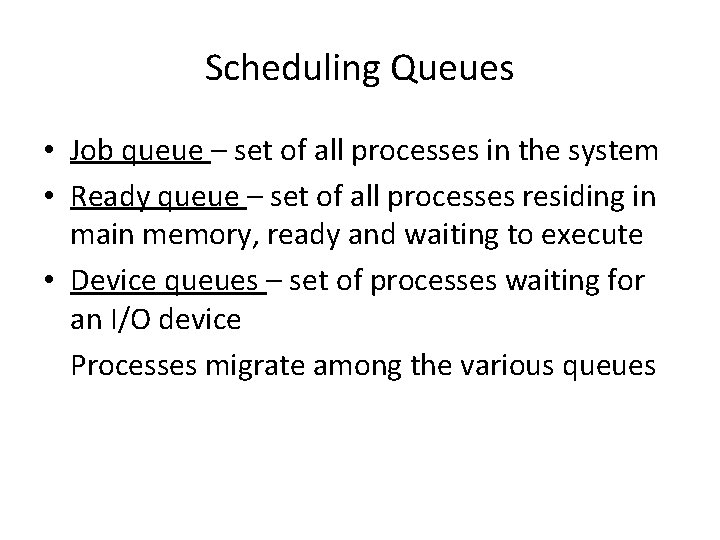 Scheduling Queues

• Job queue – set of all processes in the system
• Ready queue – set of all processes residing in main memory, ready and waiting to execute
• Device queues – set of processes waiting for an I/O device

Processes migrate among the various queues